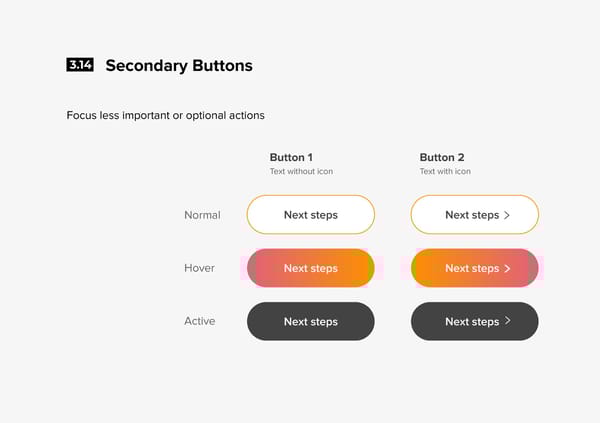 3.14 Secondary Buttons

Focus less important or optional actions

| | Button 1 Text without icon | Button 2 Text with icon |
|---|---|---|
| Normal | Next steps | Next steps > |
| Hover | Next steps | Next steps > |
| Active | Next steps | Next steps > |